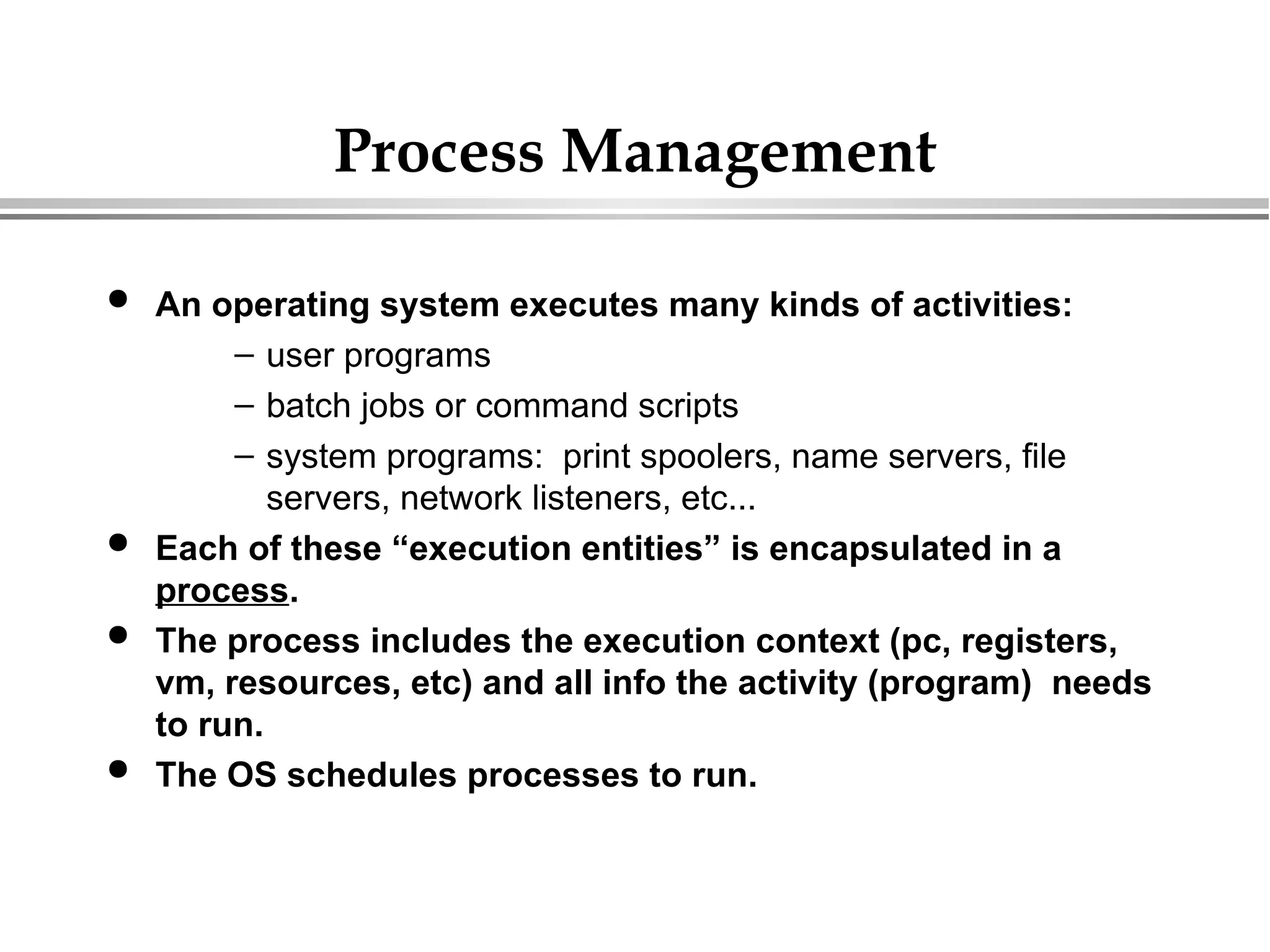 Process Management

• An operating system executes many kinds of activities:
  – user programs
  – batch jobs or command scripts
  – system programs: print spoolers, name servers, file servers, network listeners, etc...
• Each of these “execution entities” is encapsulated in a process.
• The process includes the execution context (pc, registers, vm, resources, etc) and all info the activity (program) needs to run.
• The OS schedules processes to run.